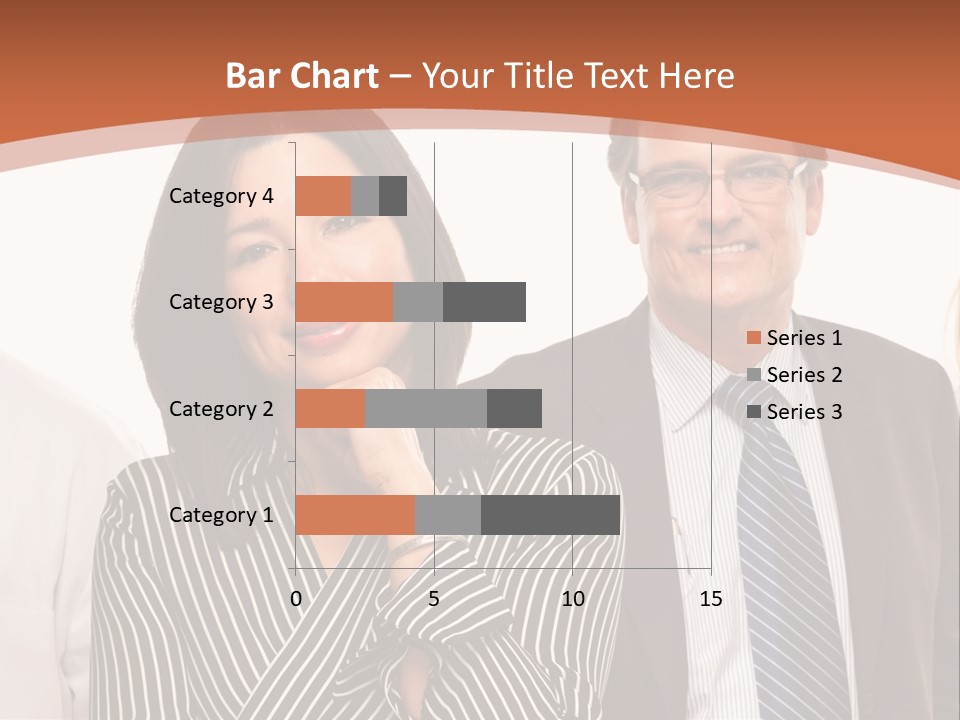 Bar Chart – Your Title Text Here

Category 4
Category 3
Category 2
Category 1

0
5
10
15

Series 1
Series 2
Series 3